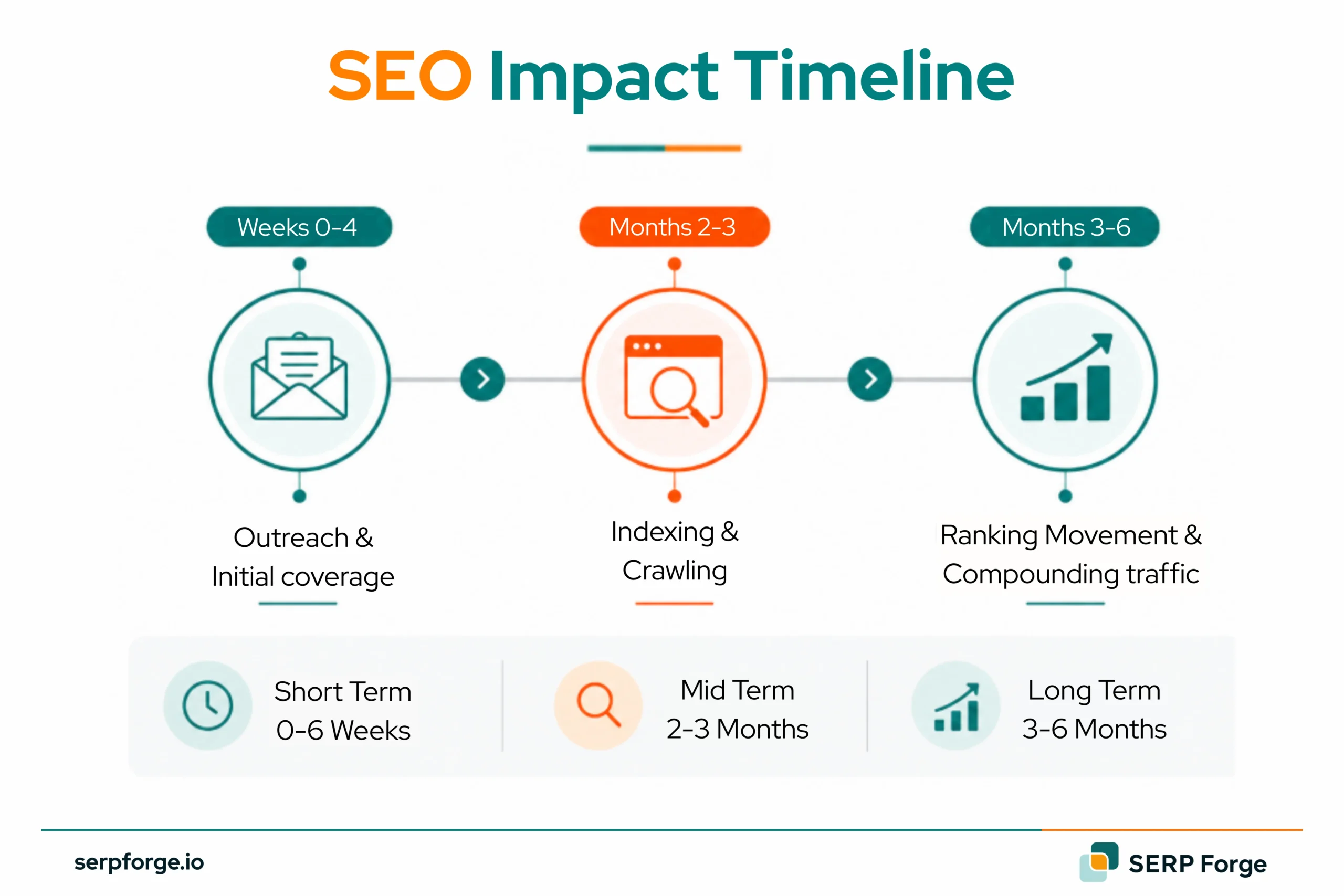 SEO Impact Timeline

Weeks 0-4

Outreach & Initial coverage

Months 2-3

Indexing & Crawling

Months 3-6

Ranking Movement & Compounding traffic

Short Term
0-6 Weeks

Mid Term
2-3 Months

Long Term
3-6 Months

serpforge.io

SERP Forge